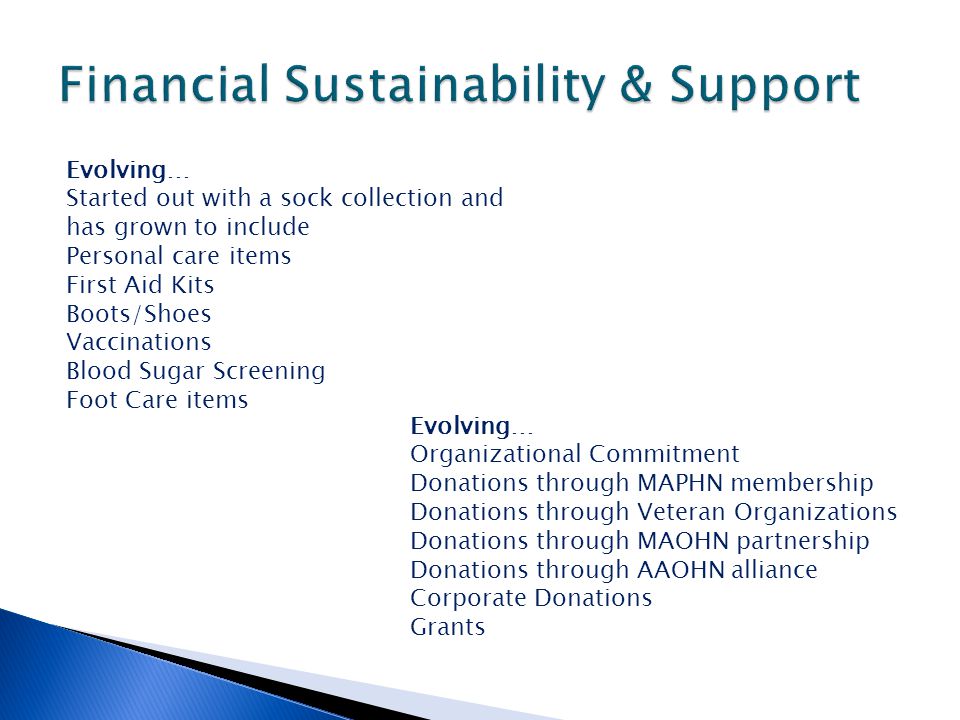 Financial Sustainability & Support

Evolving…
Started out with a sock collection and has grown to include
Personal care items
First Aid Kits
Boots/Shoes
Vaccinations
Blood Sugar Screening
Foot Care items

Evolving…
Organizational Commitment
Donations through MAPHN membership
Donations through Veteran Organizations
Donations through MAOHN partnership
Donations through AAOHN alliance
Corporate Donations
Grants